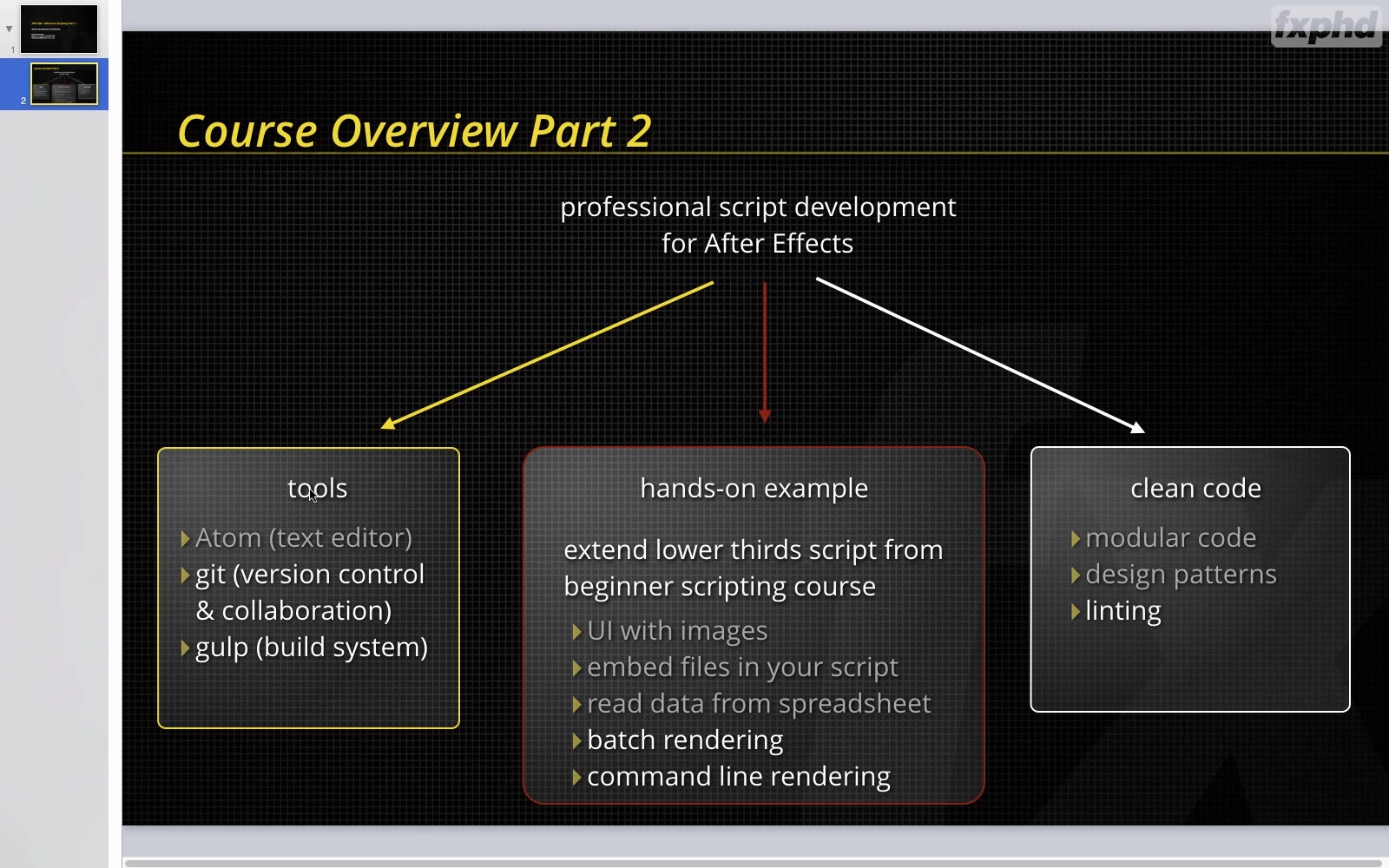 1

2

fxphd

Course Overview Part 2

professional script development for After Effects

tools

Atom (text editor)

git (version control & collaboration)

gulp (build system)

hands-on example

extend lower thirds script from beginner scripting course

UI with images

embed files in your script

read data from spreadsheet

batch rendering

command line rendering

clean code

modular code

design patterns

linting